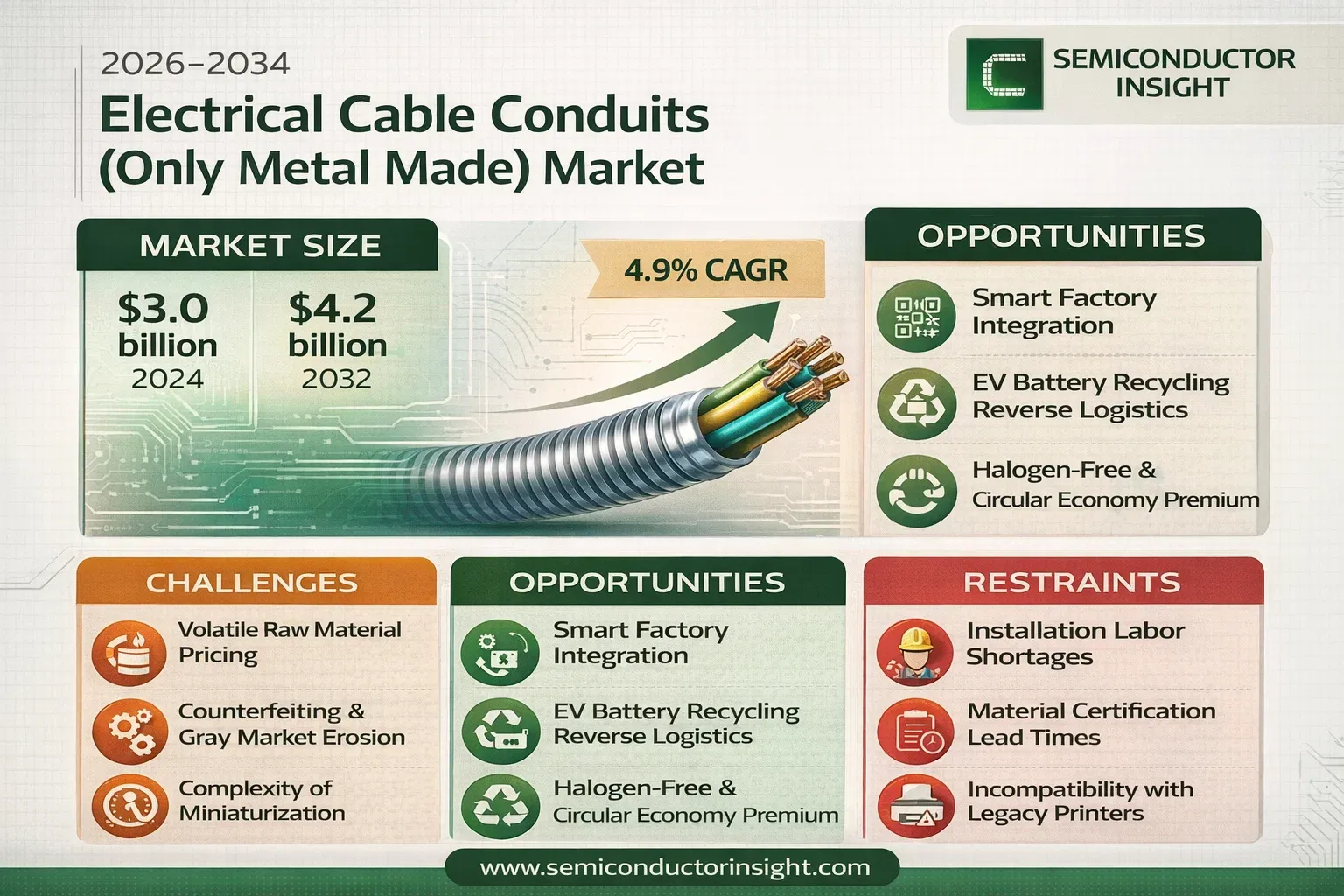 2026–2034
Electrical Cable Conduits (Only Metal Made) Market

SEMICONDUCTOR INSIGHT

MARKET SIZE

$3.0 billion 2024

$4.2 billion 2032

4.9% CAGR

OPPORTUNITIES

Smart Factory Integration

EV Battery Recycling Reverse Logistics

Halogen-Free & Circular Economy Premium

CHALLENGES

Volatile Raw Material Pricing

Counterfeiting & Gray Market Erosion

Complexity of Miniaturization

OPPORTUNITIES

Smart Factory Integration

EV Battery Recycling Reverse Logistics

Halogen-Free & Circular Economy Premium

RESTRAINTS

Installation Labor Shortages

Material Certification Lead Times

Incompatibility with Legacy Printers

www.semiconductorinsight.com